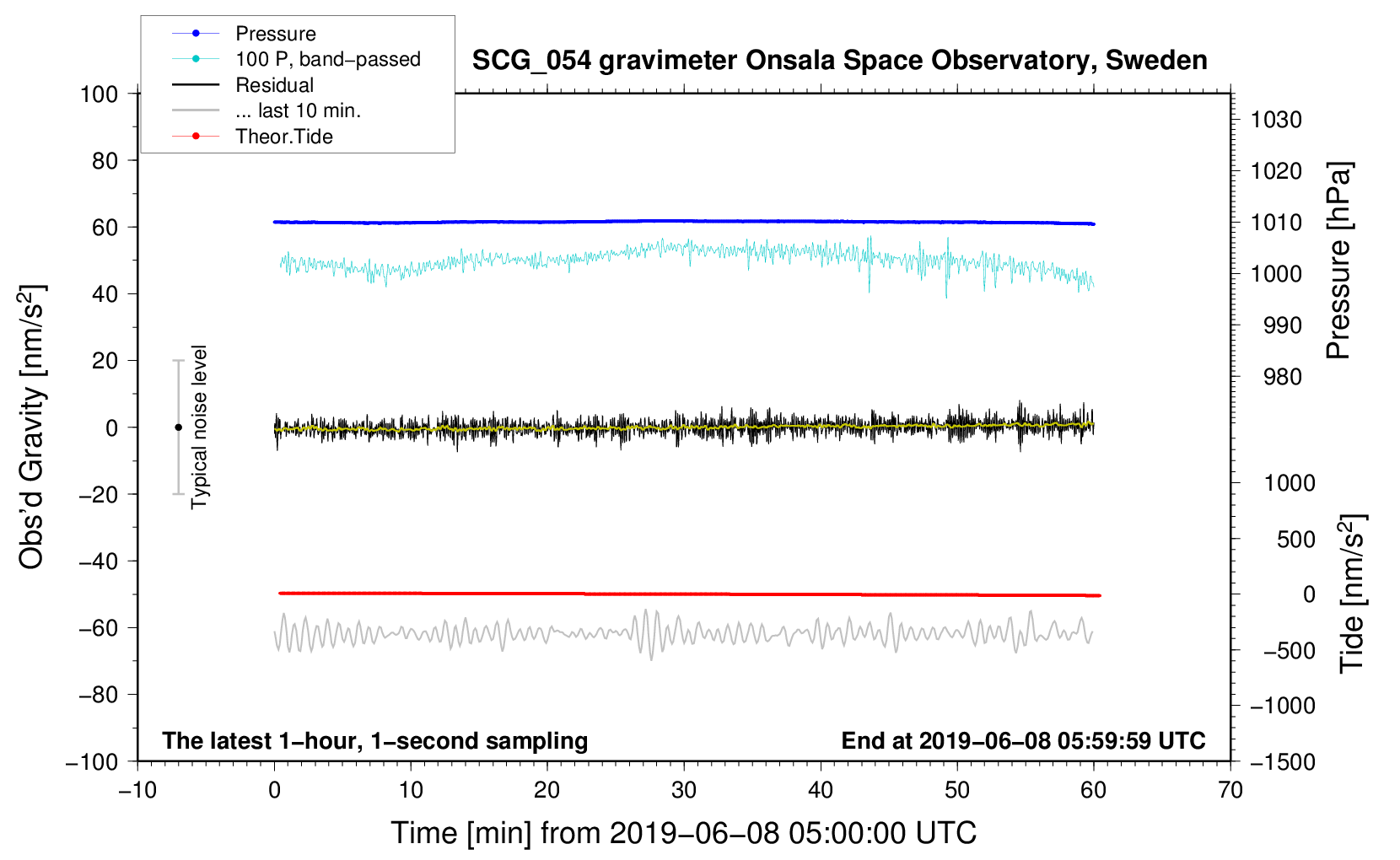 Pressure
100 P, band−passed
Residual
... last 10 min.
Theor.Tide

SCG_054 gravimeter Onsala Space Observatory, Sweden

100
80
60
40
20
0
−20
−40
−60
−80
−100

Obs'd Gravity [nm/s$^2$]

Typical noise level

1030
1020
1010
1000
990
980

Pressure [hPa]

1000
500
0
−500
−1000
−1500

Tide [nm/s$^2$]

The latest 1−hour, 1−second sampling

End at 2019−06−08 05:59:59 UTC

−10
0
10
20
30
40
50
60
70

Time [min] from 2019−06−08 05:00:00 UTC